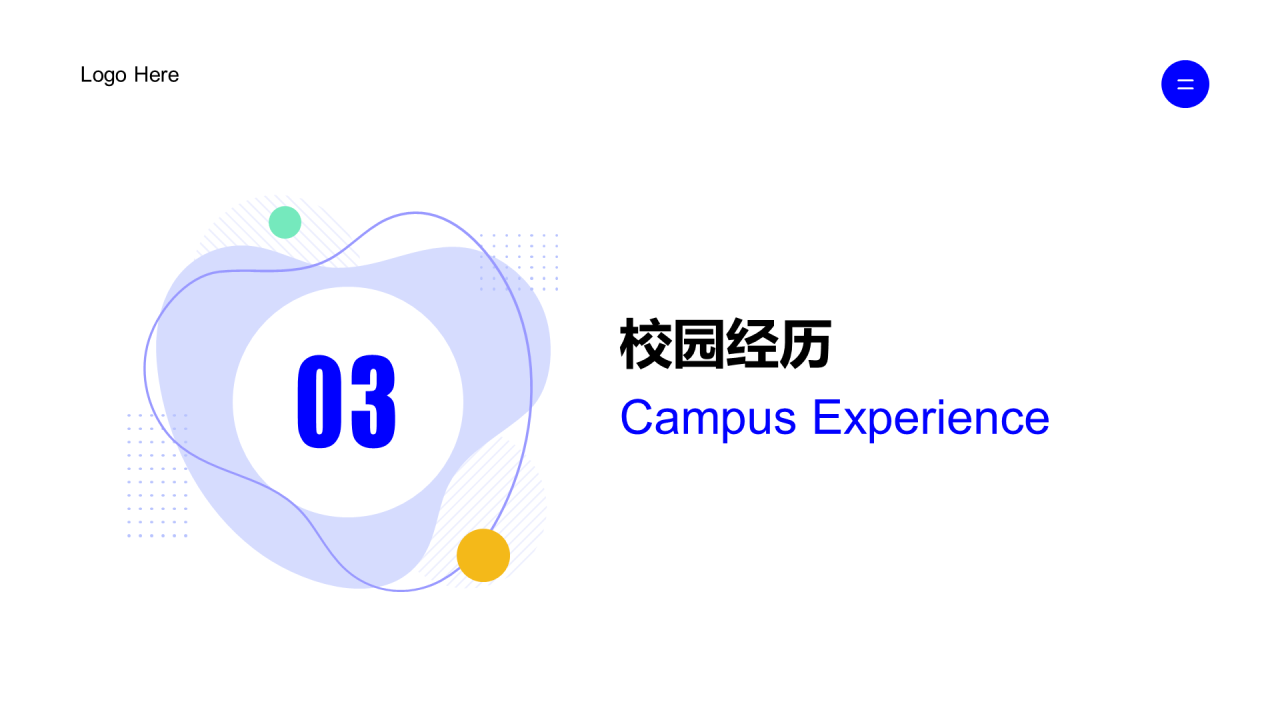 Logo Here

03

校园经历

Campus Experience